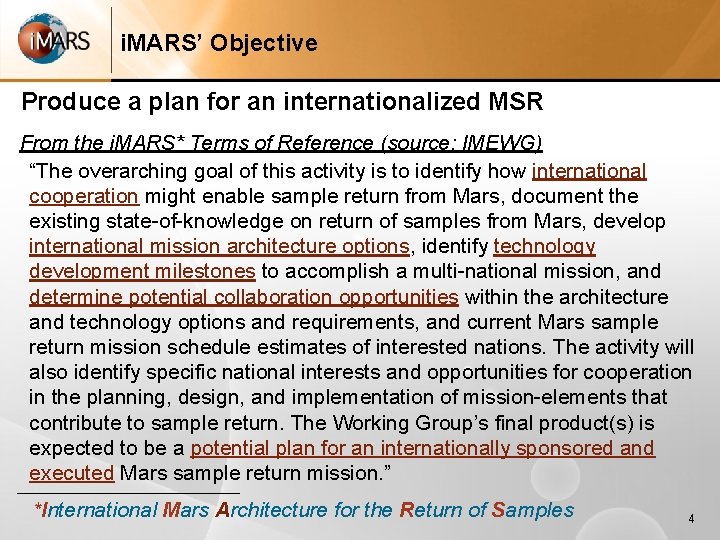 iMARS

iMARS' Objective

Produce a plan for an internationalized MSR

From the iMARS* Terms of Reference (source: IMEWG)

"The overarching goal of this activity is to identify how international cooperation might enable sample return from Mars, document the existing state-of-knowledge on return of samples from Mars, develop international mission architecture options, identify technology development milestones to accomplish a multi-national mission, and determine potential collaboration opportunities within the architecture and technology options and requirements, and current Mars sample return mission schedule estimates of interested nations. The activity will also identify specific national interests and opportunities for cooperation in the planning, design, and implementation of mission-elements that contribute to sample return. The Working Group's final product(s) is expected to be a potential plan for an internationally sponsored and executed Mars sample return mission."

*International Mars Architecture for the Return of Samples

4